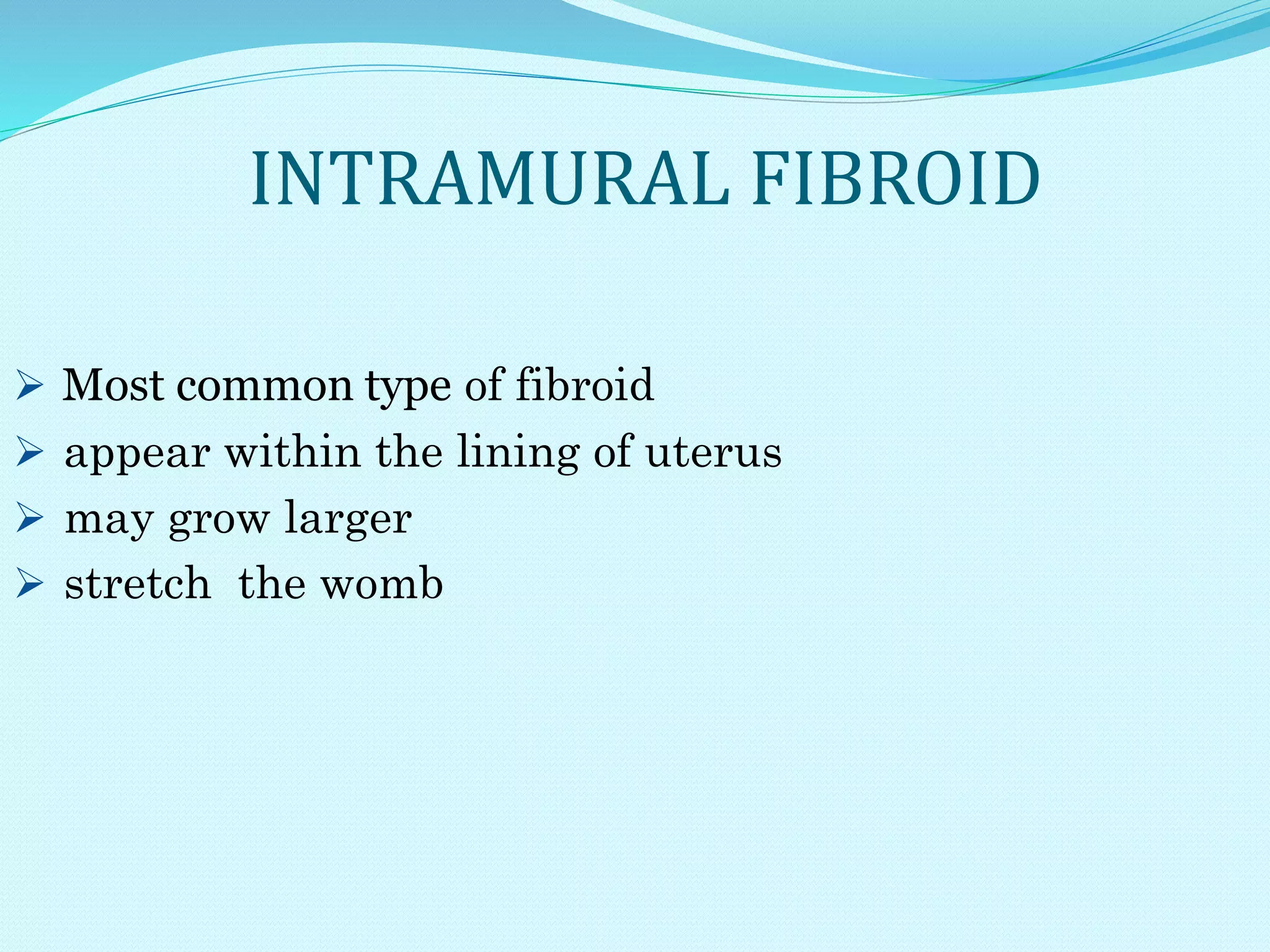 INTRAMURAL FIBROID

➢ Most common type of fibroid
➢ appear within the lining of uterus
➢ may grow larger
➢ stretch  the womb